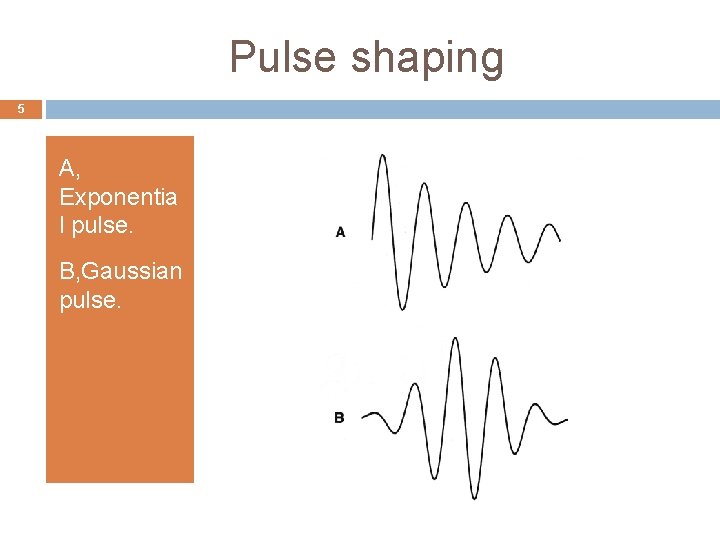 Pulse shaping

5

A, Exponential pulse.

B,Gaussian pulse.

A

B